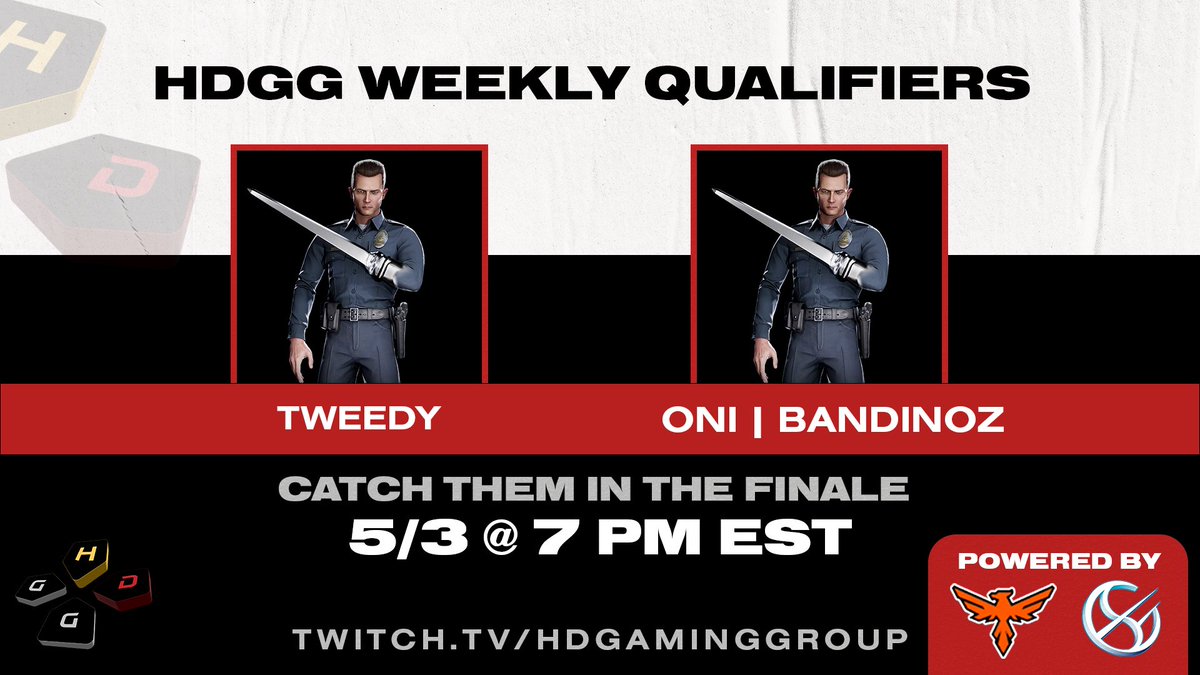 H
D

HDGG WEEKLY QUALIFIERS

TWEEDY

ONI | BANDINOZ

CATCH THEM IN THE FINALE
5/3 @ 7 PM EST

H
G
D
G

TWITCH.TV/HDGAMINGGROUP

POWERED BY